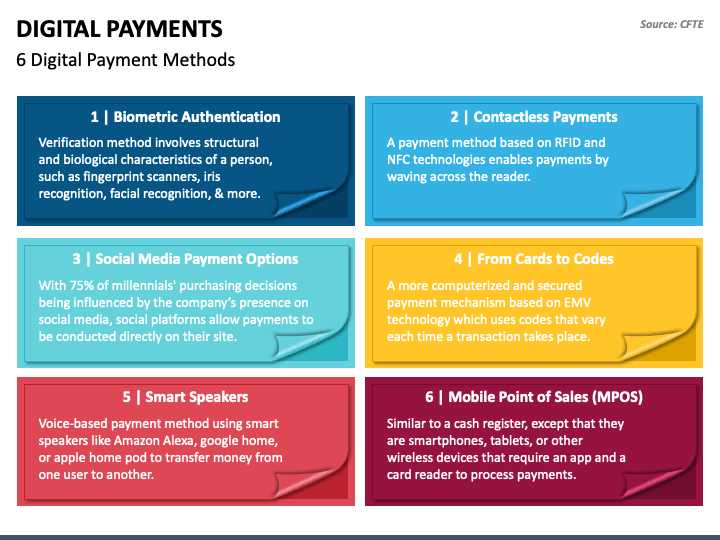 DIGITAL PAYMENTS

Source: CFTE

6 Digital Payment Methods

1 | Biometric Authentication

Verification method involves structural and biological characteristics of a person, such as fingerprint scanners, iris recognition, facial recognition, & more.

2 | Contactless Payments

A payment method based on RFID and NFC technologies enables payments by waving across the reader.

3 | Social Media Payment Options

With 75% of millennials' purchasing decisions being influenced by the company's presence on social media, social platforms allow payments to be conducted directly on their site.

4 | From Cards to Codes

A more computerized and secured payment mechanism based on EMV technology which uses codes that vary each time a transaction takes place.

5 | Smart Speakers

Voice-based payment method using smart speakers like Amazon Alexa, google home, or apple home pod to transfer money from one user to another.

6 | Mobile Point of Sales (MPOS)

Similar to a cash register, except that they are smartphones, tablets, or other wireless devices that require an app and a card reader to process payments.